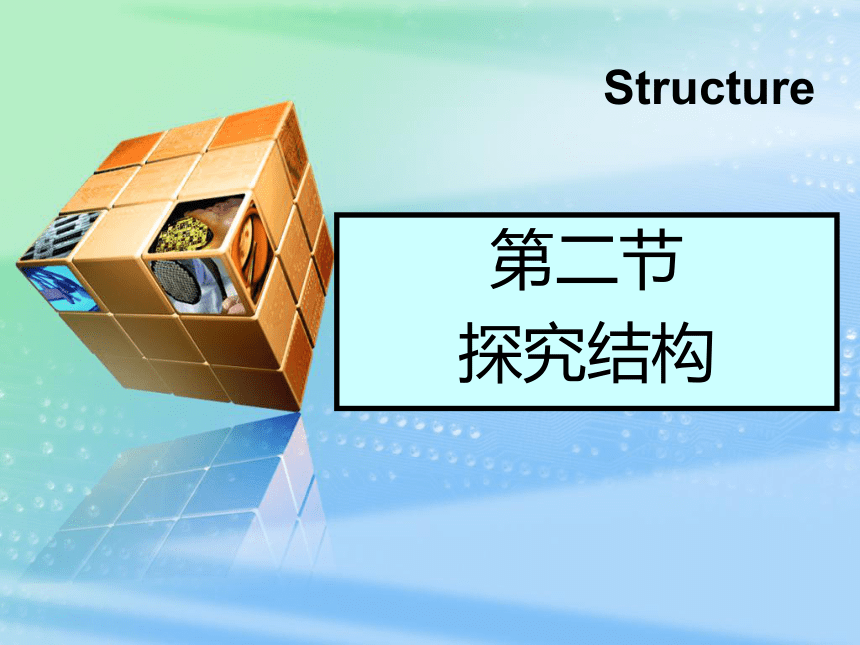 Structure

第二节
探究结构